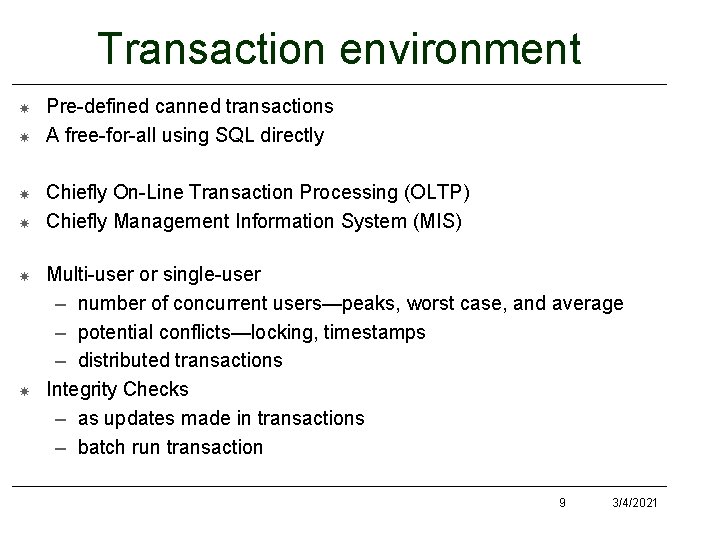 Transaction environment

⁕ Pre-defined canned transactions
⁕ A free-for-all using SQL directly

⁕ Chiefly On-Line Transaction Processing (OLTP)
⁕ Chiefly Management Information System (MIS)

⁕ Multi-user or single-user
– number of concurrent users—peaks, worst case, and average
– potential conflicts—locking, timestamps
– distributed transactions
⁕ Integrity Checks
– as updates made in transactions
– batch run transaction

9 3/4/2021